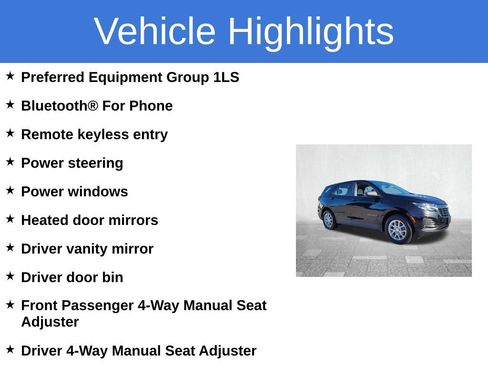 Vehicle Highlights

★ Preferred Equipment Group 1LS

★ Bluetooth® For Phone

★ Remote keyless entry

★ Power steering

★ Power windows

★ Heated door mirrors

★ Driver vanity mirror

★ Driver door bin

★ Front Passenger 4-Way Manual Seat Adjuster

★ Driver 4-Way Manual Seat Adjuster